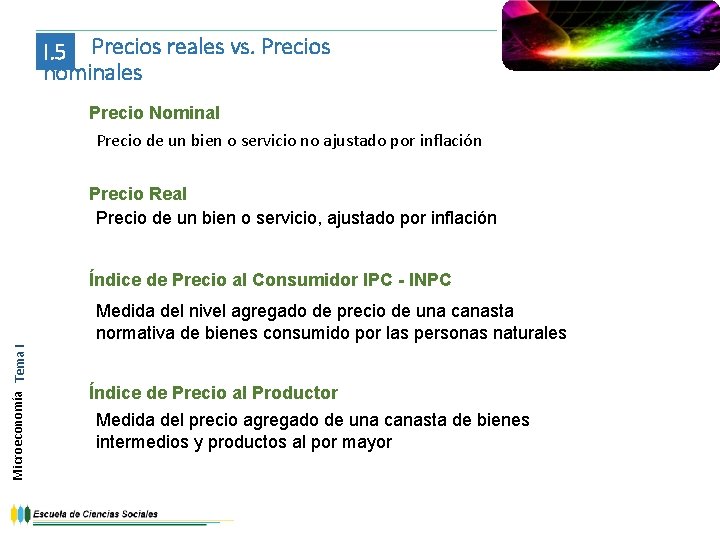 I.5 Precios reales vs. Precios nominales

Precio Nominal

Precio de un bien o servicio no ajustado por inflación

Precio Real

Precio de un bien o servicio, ajustado por inflación

Índice de Precio al Consumidor IPC - INPC

Medida del nivel agregado de precio de una canasta normativa de bienes consumido por las personas naturales

Índice de Precio al Productor

Medida del precio agregado de una canasta de bienes intermedios y productos al por mayor

Microeconomía Tema I

Escuela de Ciencias Sociales